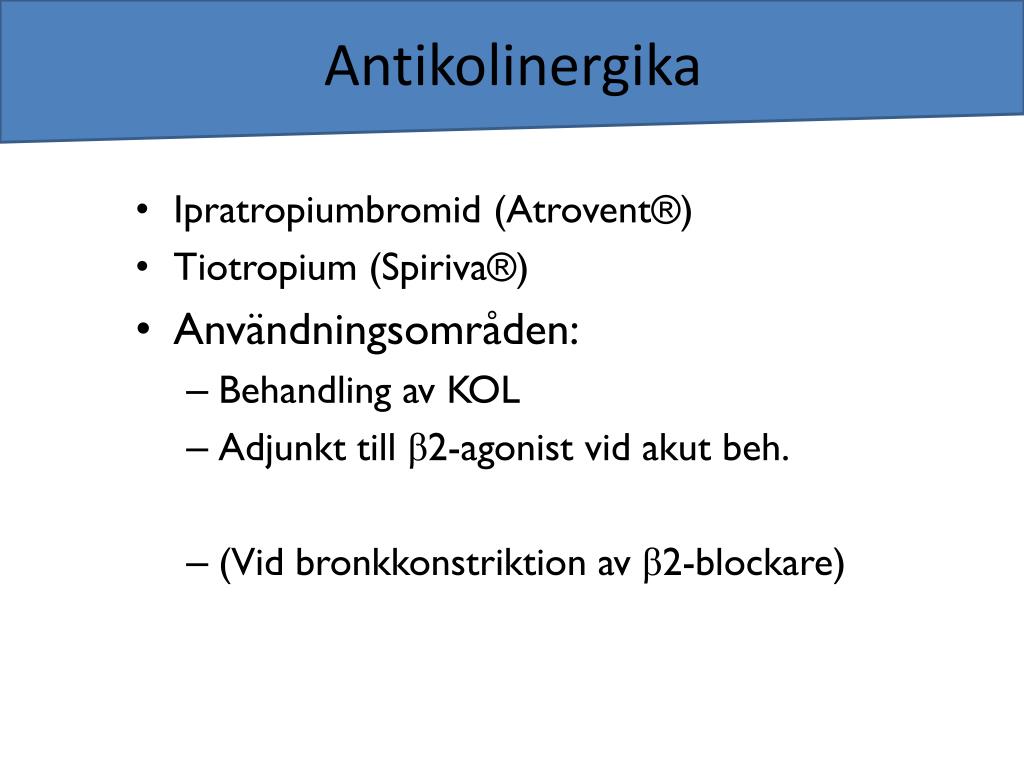 Antikolinergika

• Ipratropiumbromid (Atrovent®)
• Tiotropium (Spiriva®)
• Användningsområden:
– Behandling av KOL
– Adjunkt till β2-agonist vid akut beh.

– (Vid bronkkonstriktion av β2-blockare)